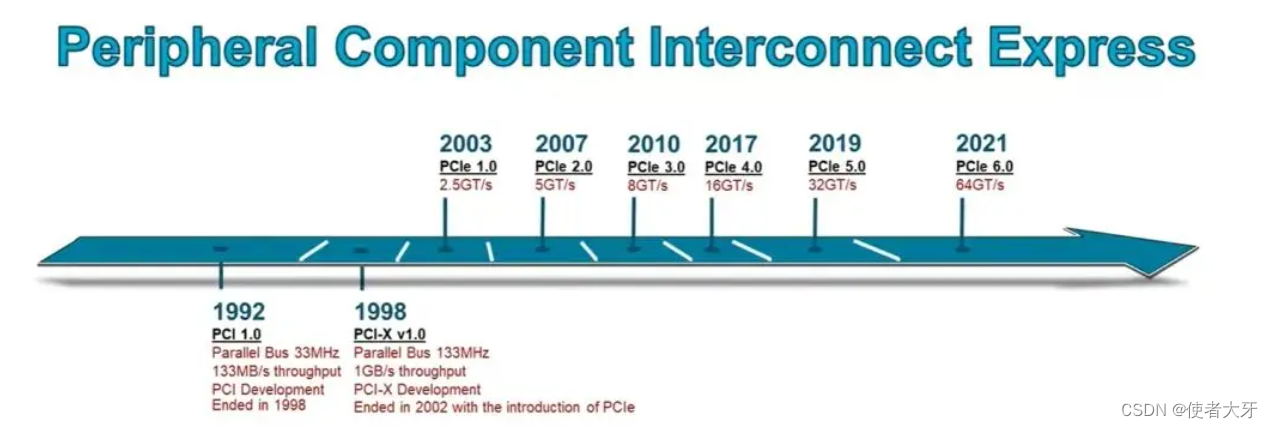 Peripheral Component Interconnect Express

2003
PCIe 1.0
2.5GT/s

2007
PCIe 2.0
5GT/s

2010
PCIe 3.0
8GT/s

2017
PCIe 4.0
16GT/s

2019
PCIe 5.0
32GT/s

2021
PCIe 6.0
64GT/s

1992
PCI 1.0
Parallel Bus 33MHz
133MB/s throughput
PCI Development
Ended in 1998

1998
PCI-X v1.0
Parallel Bus 133MHz
1GB/s throughput
PCI-X Development
Ended in 2002 with the introduction of PCIe

CSDN @使者大牙